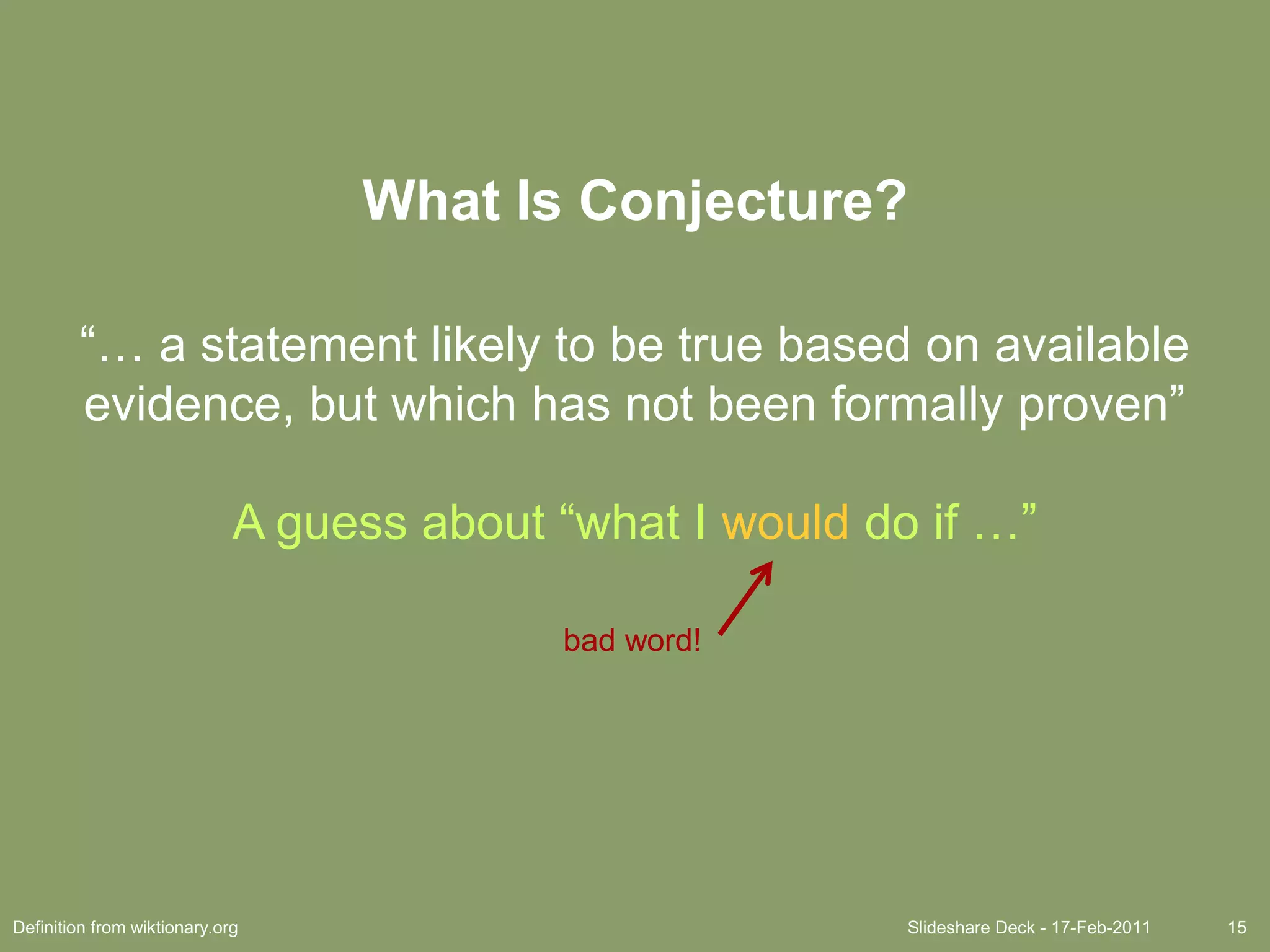 What Is Conjecture?

“… a statement likely to be true based on available evidence, but which has not been formally proven”

A guess about “what I would do if …”

bad word!

Definition from wiktionary.org

Slideshare Deck - 17-Feb-2011

15